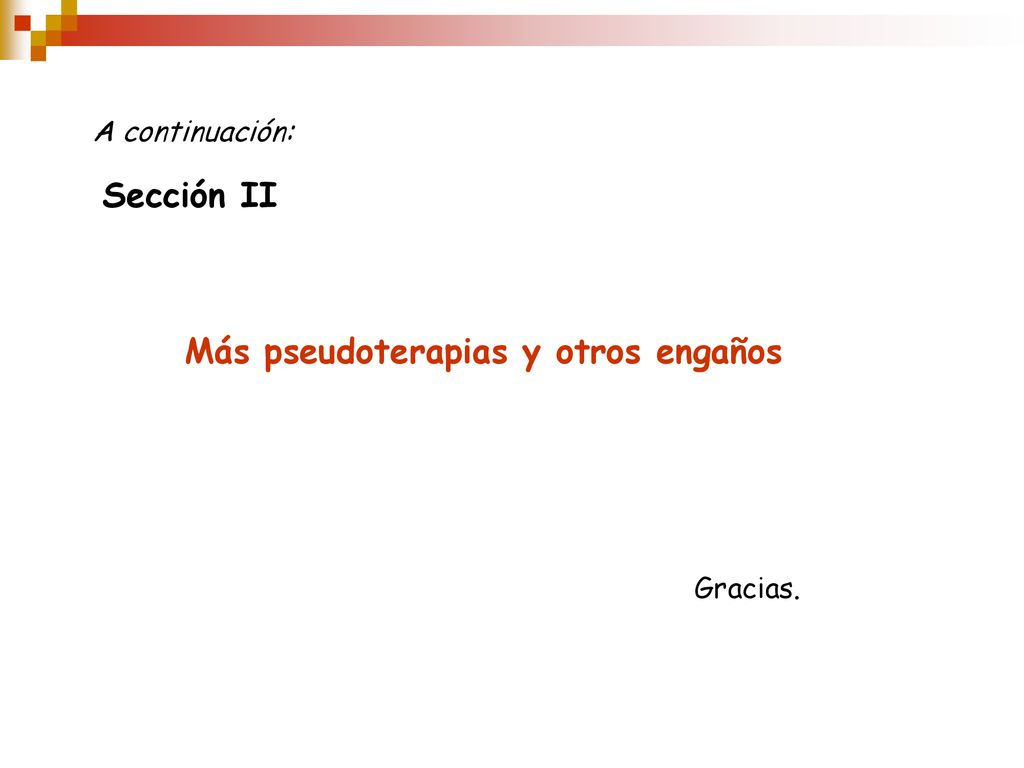 A continuación:

Sección II

Más pseudoterapias y otros engaños

Gracias.